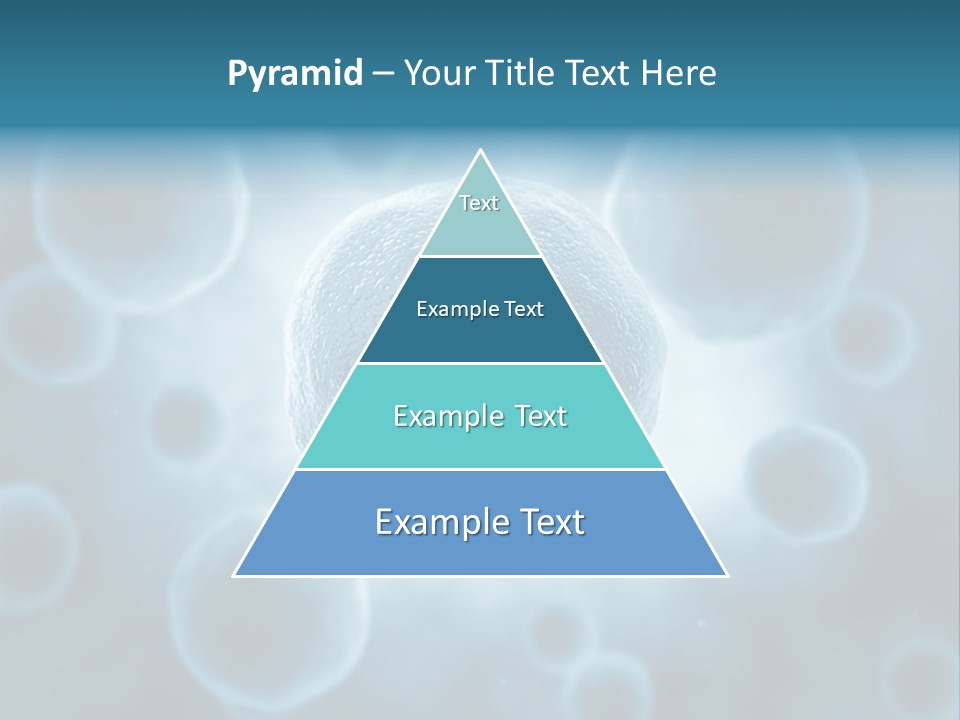 Pyramid – Your Title Text Here

Text

Example Text

Example Text

Example Text